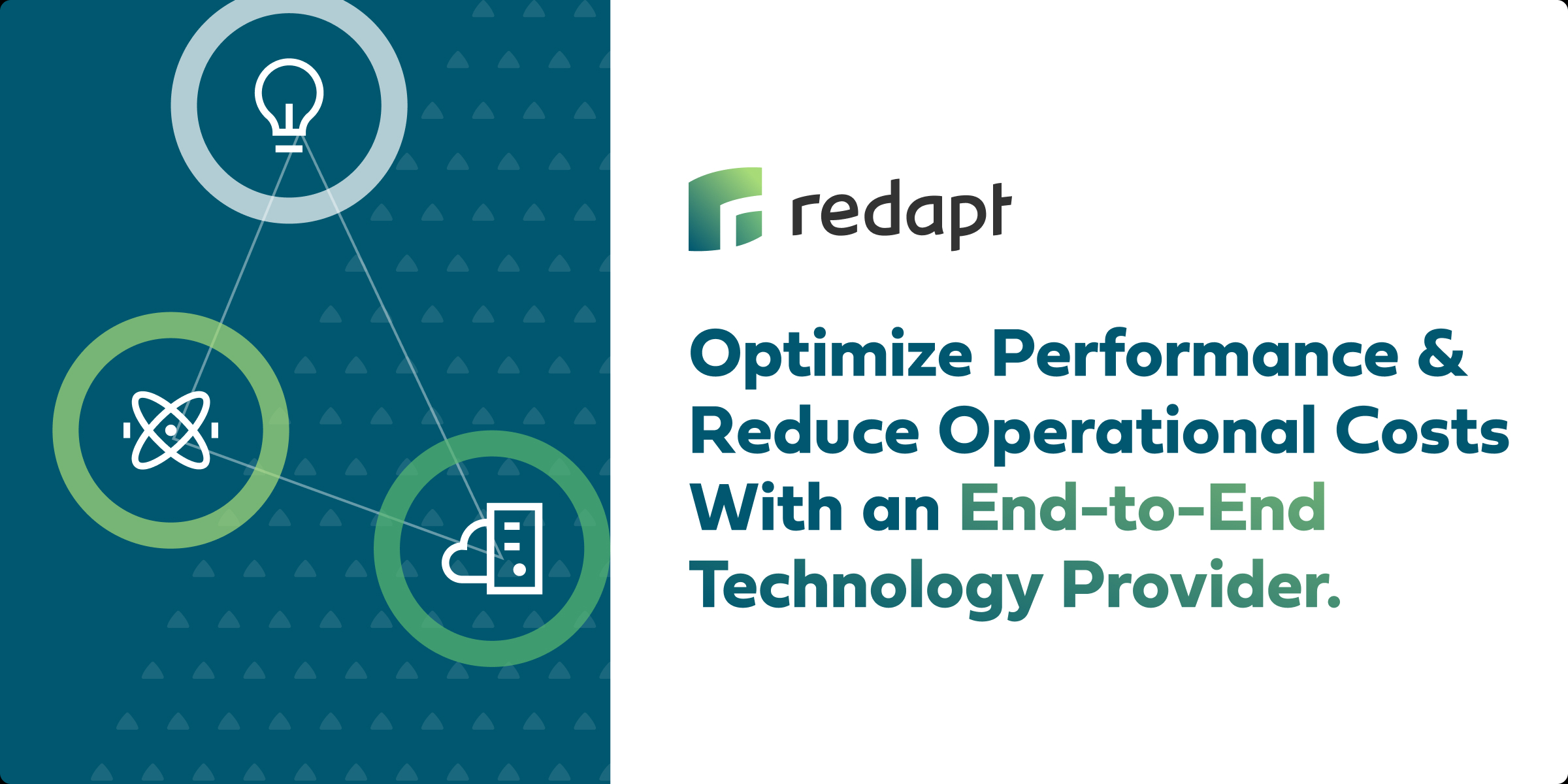 redapt

Optimize Performance & Reduce Operational Costs With an End-to-End Technology Provider.